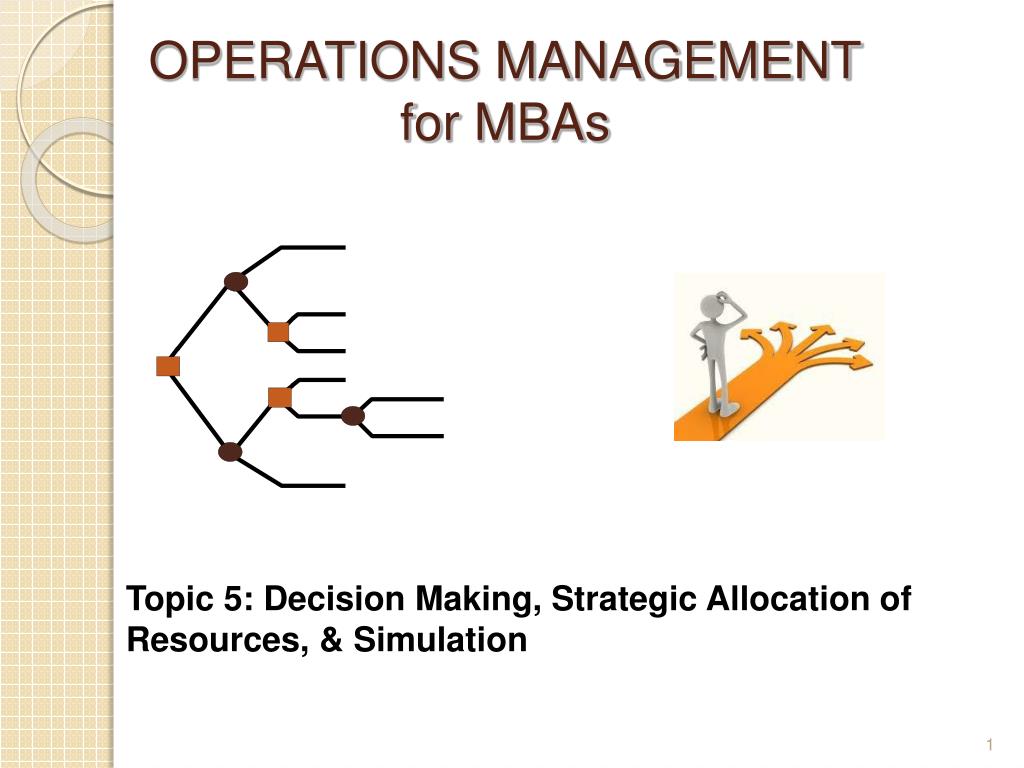 OPERATIONS MANAGEMENT
for MBAs

Topic 5: Decision Making, Strategic Allocation of Resources, & Simulation

1